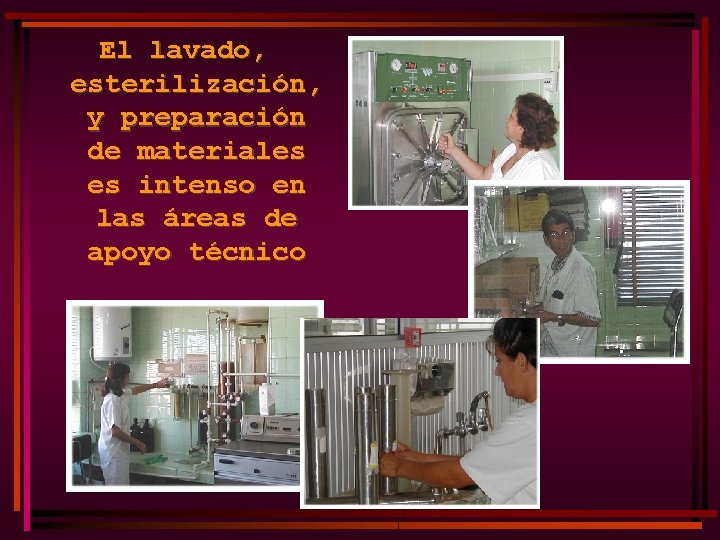 El lavado, esterilización, y preparación de materiales es intenso en las áreas de apoyo técnico